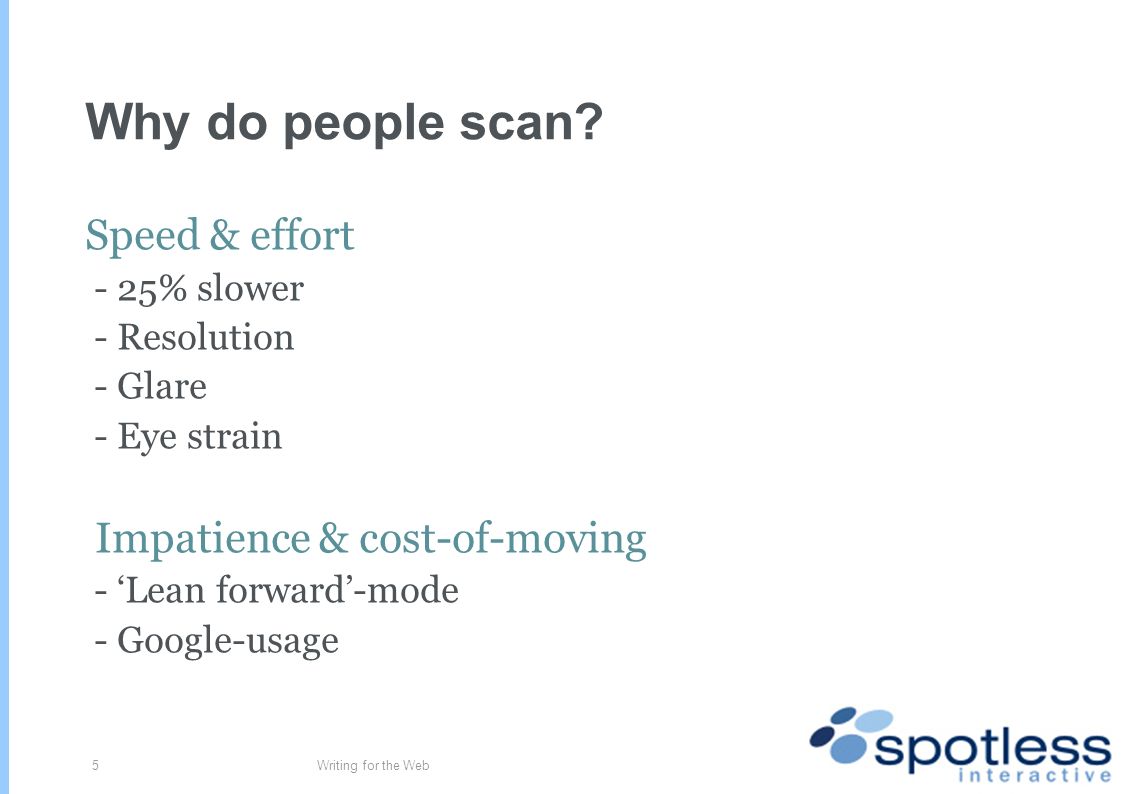 Why do people scan?

Speed & effort
- 25% slower
- Resolution
- Glare
- Eye strain

Impatience & cost-of-moving
- ‘Lean forward’-mode
- Google-usage

5

Writing for the Web

spotless
interactive